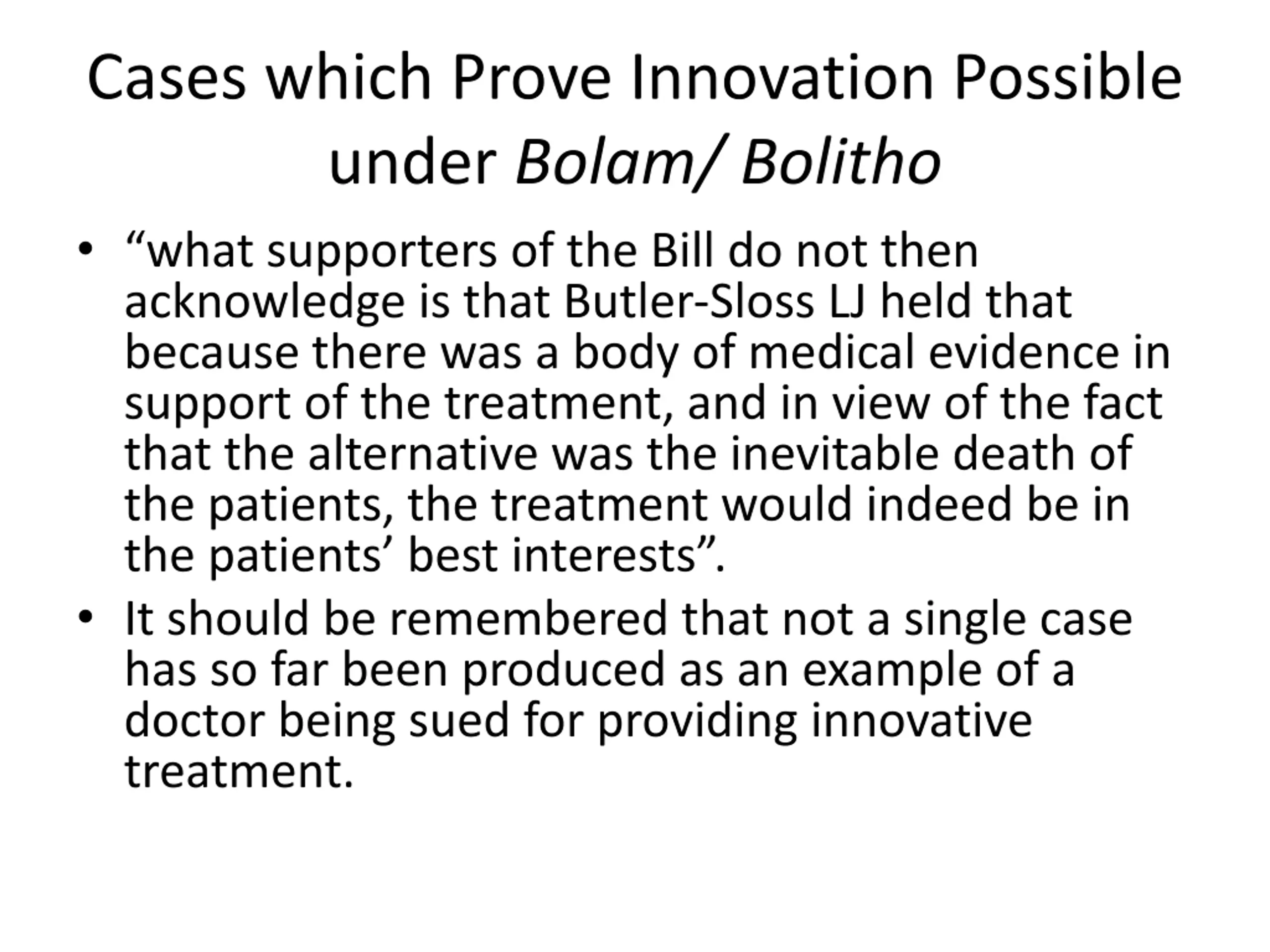 Cases which Prove Innovation Possible under Bolam/ Bolitho

• “what supporters of the Bill do not then acknowledge is that Butler-Sloss LJ held that because there was a body of medical evidence in support of the treatment, and in view of the fact that the alternative was the inevitable death of the patients, the treatment would indeed be in the patients’ best interests”.

• It should be remembered that not a single case has so far been produced as an example of a doctor being sued for providing innovative treatment.